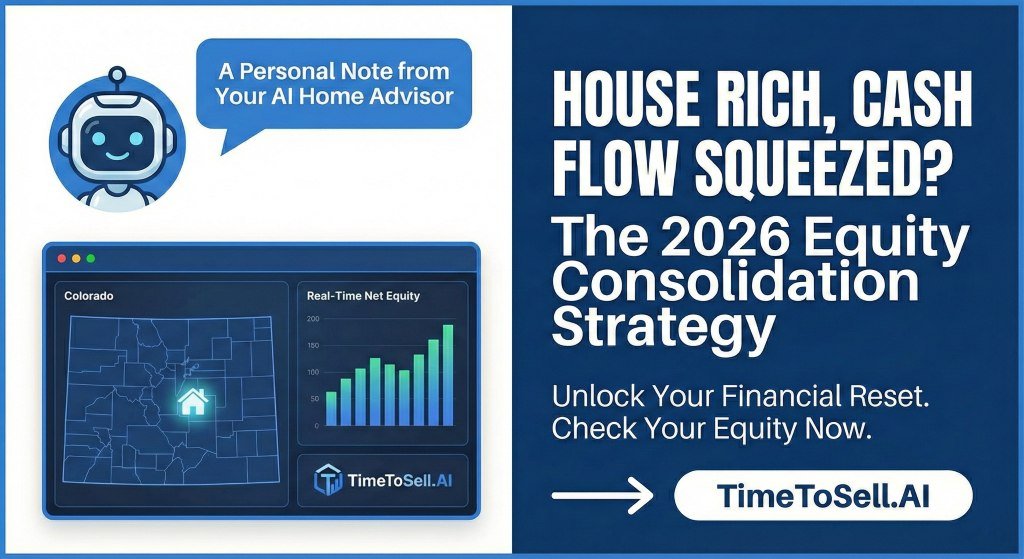 A Personal Note from Your AI Home Advisor

Colorado

Real-Time Net Equity

200
150
100
50
0

TimeToSell.AI

HOUSE RICH, CASH FLOW SQUEEZED?

The 2026 Equity Consolidation Strategy

Unlock Your Financial Reset. Check Your Equity Now.

TimeToSell.AI